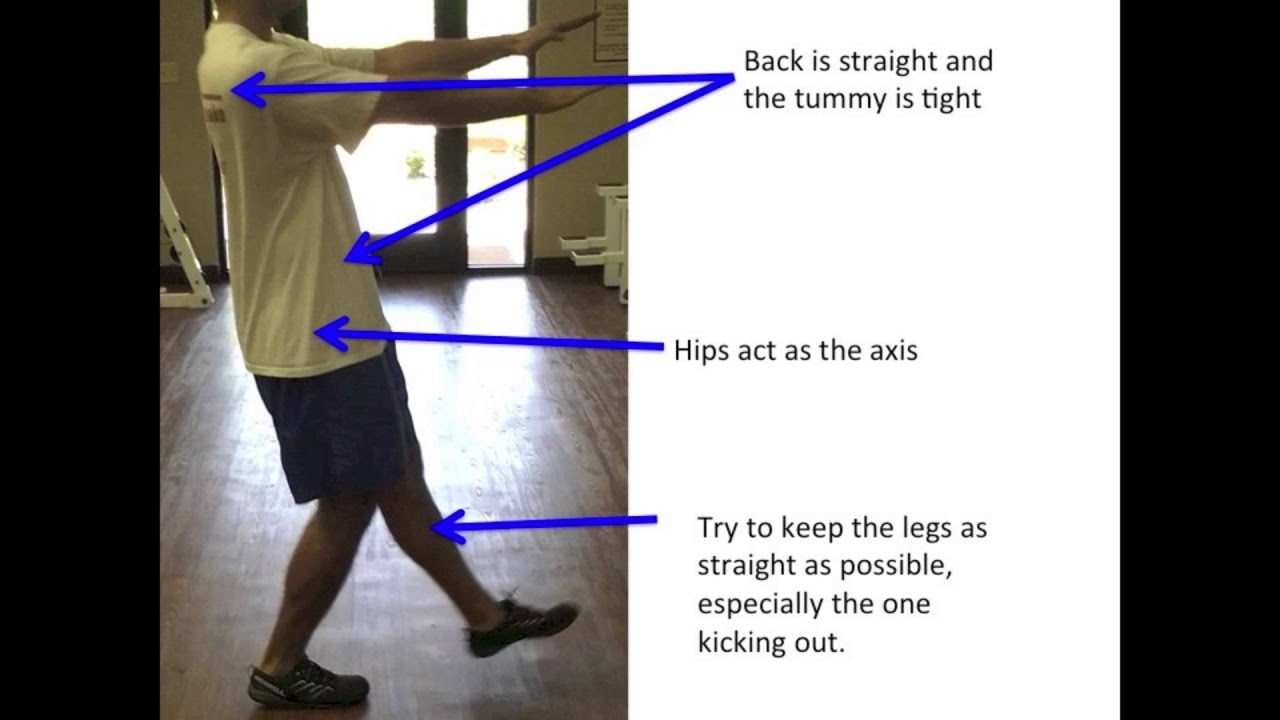 Back is straight and the tummy is tight

Hips act as the axis

Try to keep the legs as straight as possible, especially the one kicking out.